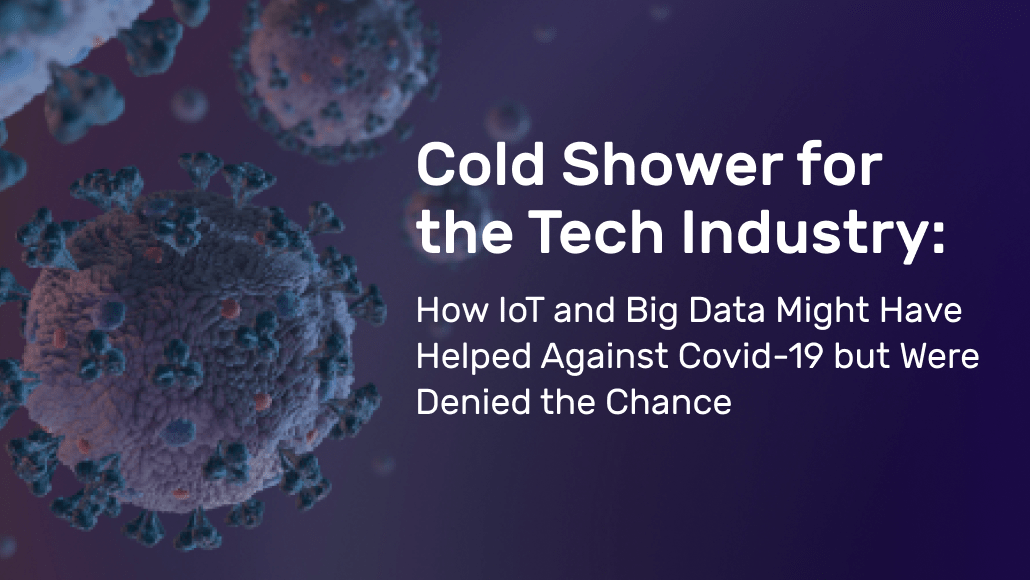 Cold Shower for the Tech Industry:

How IoT and Big Data Might Have Helped Against Covid-19 but Were Denied the Chance